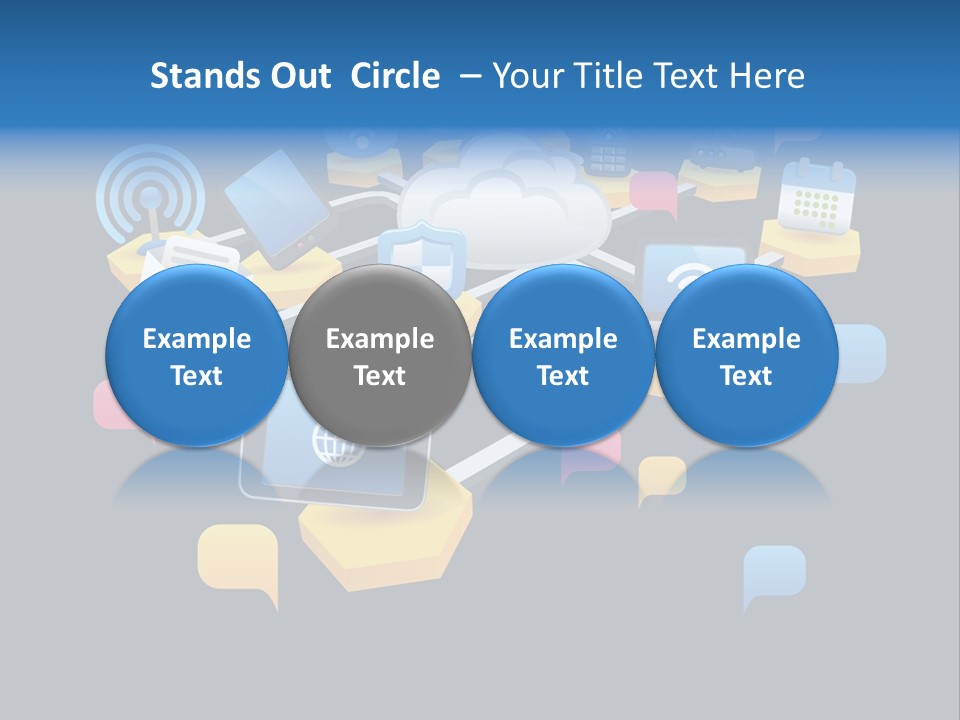 Stands Out Circle – Your Title Text Here

Example Text

Example Text

Example Text

Example Text